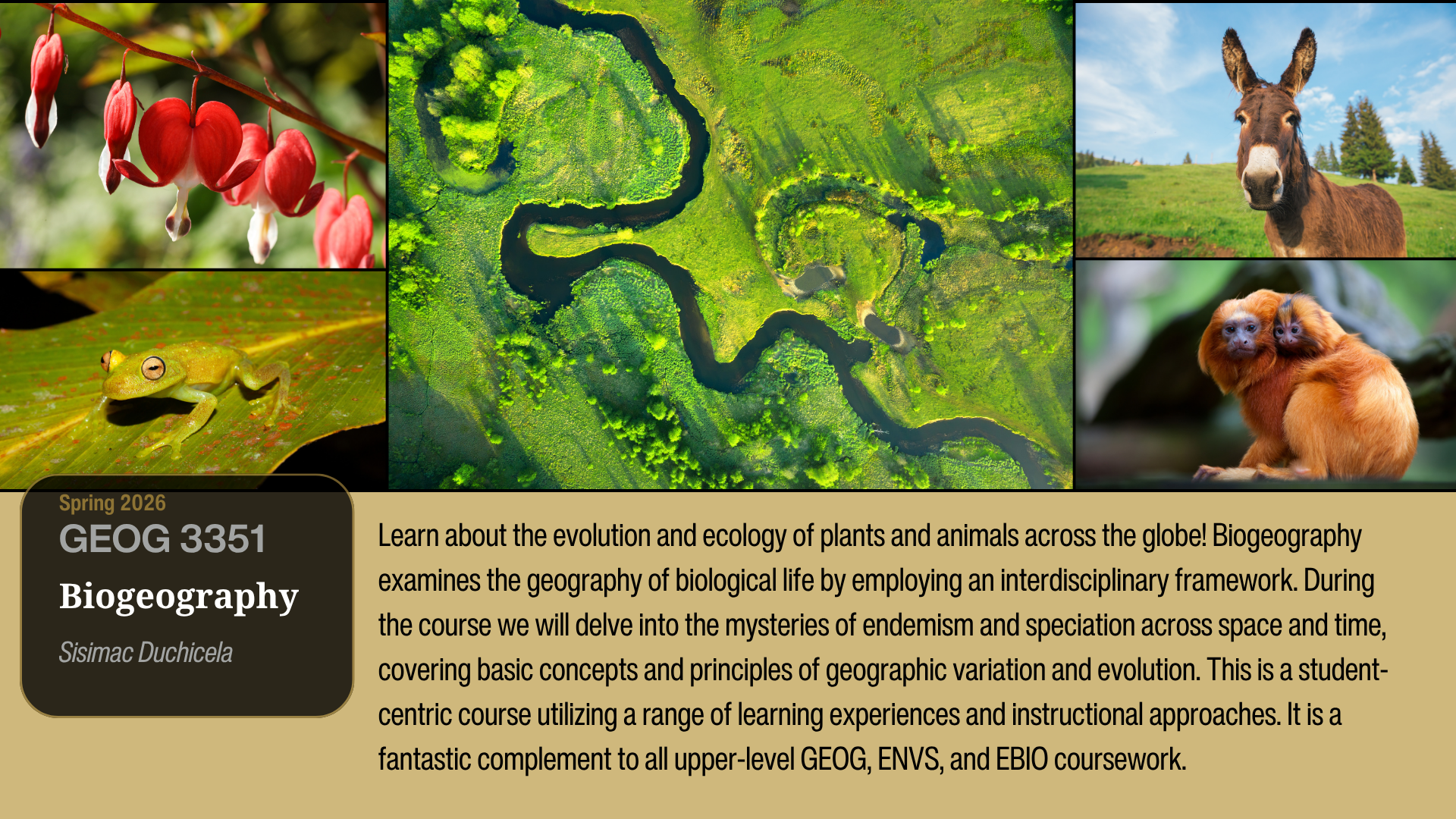 Spring 2026
GEOG 3351
Biogeography
Sisimac Duchicela

Learn about the evolution and ecology of plants and animals across the globe! Biogeography examines the geography of biological life by employing an interdisciplinary framework. During the course we will delve into the mysteries of endemism and speciation across space and time, covering basic concepts and principles of geographic variation and evolution. This is a student-centric course utilizing a range of learning experiences and instructional approaches. It is a fantastic complement to all upper-level GEOG, ENVS, and EBIO coursework.